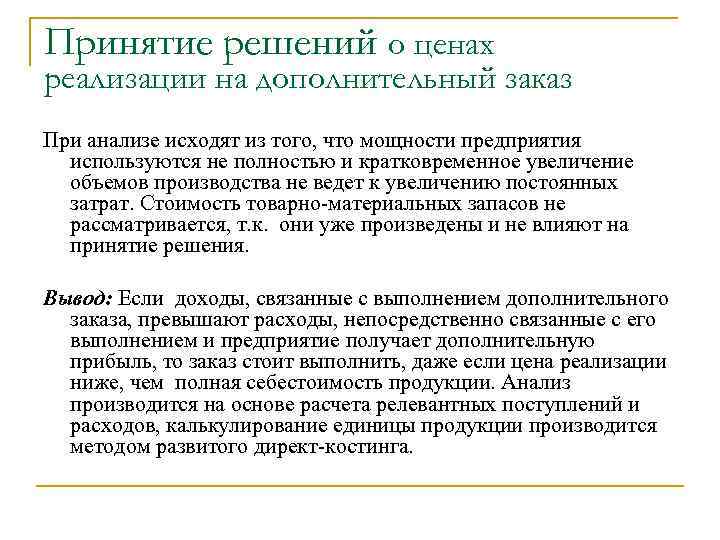 Принятие решений о ценах реализации на дополнительный заказ

При анализе исходят из того, что мощности предприятия используются не полностью и кратковременное увеличение объемов производства не ведет к увеличению постоянных затрат. Стоимость товарно-материальных запасов не рассматривается, т.к. они уже произведены и не влияют на принятие решения.

Вывод: Если доходы, связанные с выполнением дополнительного заказа, превышают расходы, непосредственно связанные с его выполнением и предприятие получает дополнительную прибыль, то заказ стоит выполнить, даже если цена реализации ниже, чем полная себестоимость продукции. Анализ производится на основе расчета релевантных поступлений и расходов, калькулирование единицы продукции производится методом развитого директ-костинга.